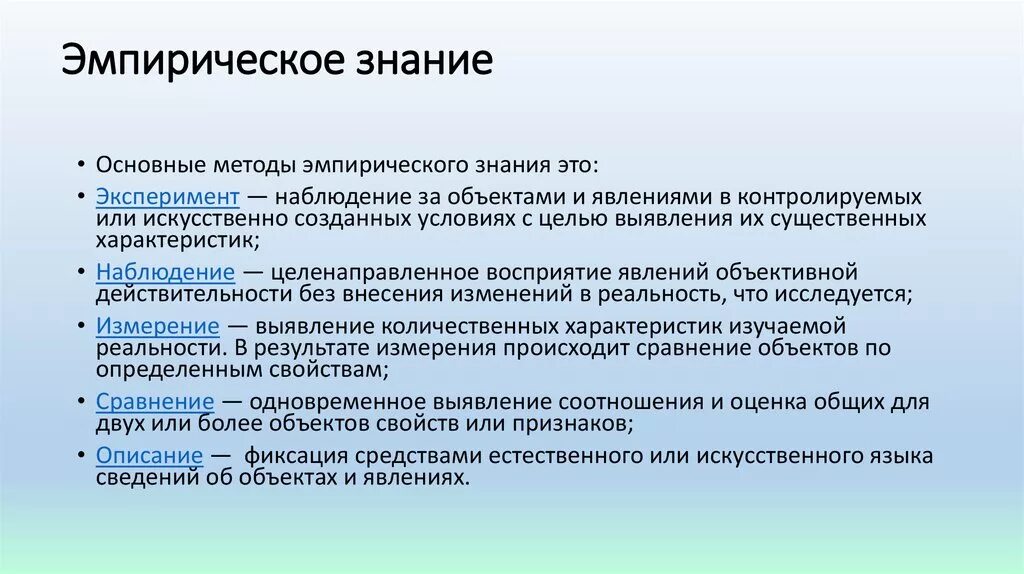 Эмпирическое знание

• Основные методы эмпирического знания это:
• Эксперимент — наблюдение за объектами и явлениями в контролируемых или искусственно созданных условиях с целью выявления их существенных характеристик;
• Наблюдение — целенаправленное восприятие явлений объективной действительности без внесения изменений в реальность, что исследуется;
• Измерение — выявление количественных характеристик изучаемой реальности. В результате измерения происходит сравнение объектов по определенным свойствам;
• Сравнение — одновременное выявление соотношения и оценка общих для двух или более объектов свойств или признаков;
• Описание — фиксация средствами естественного или искусственного языка сведений об объектах и явлениях.